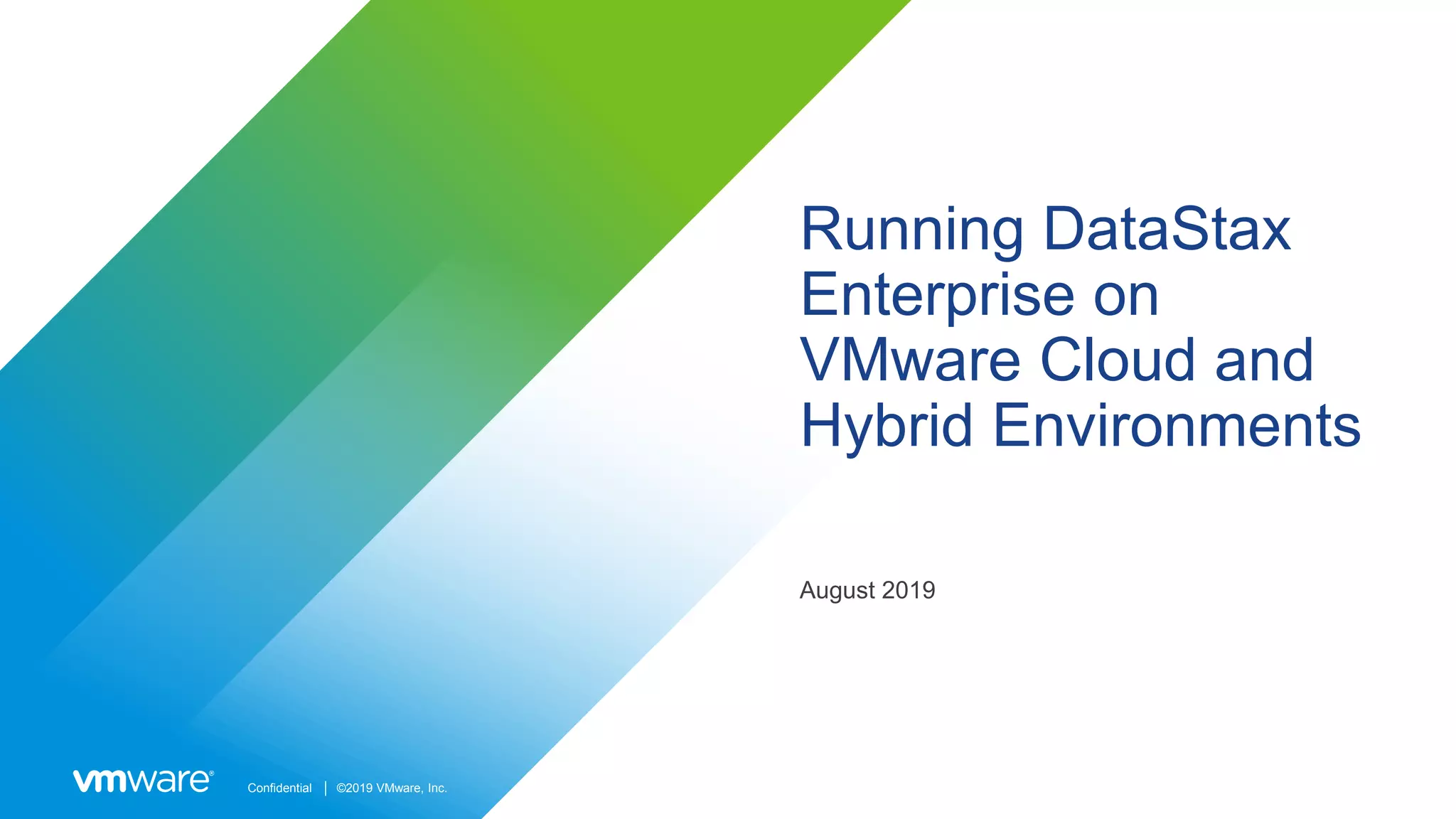 Running DataStax Enterprise on VMware Cloud and Hybrid Environments

August 2019

vmware® Confidential | ©2019 VMware, Inc.